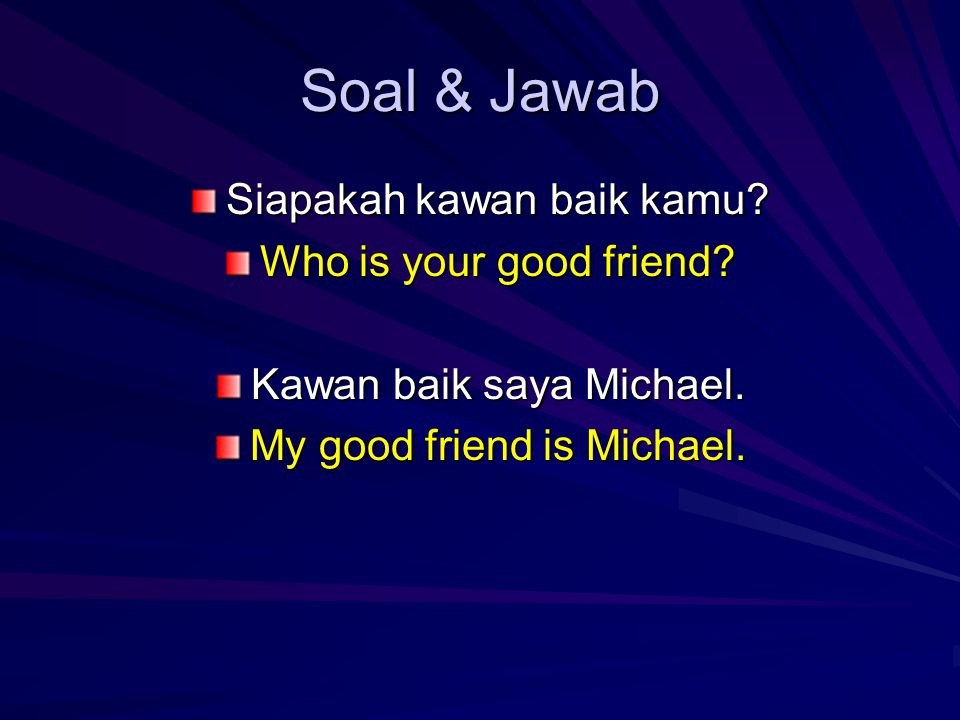 Soal & Jawab

Siapakah kawan baik kamu?

Who is your good friend?

Kawan baik saya Michael.

My good friend is Michael.